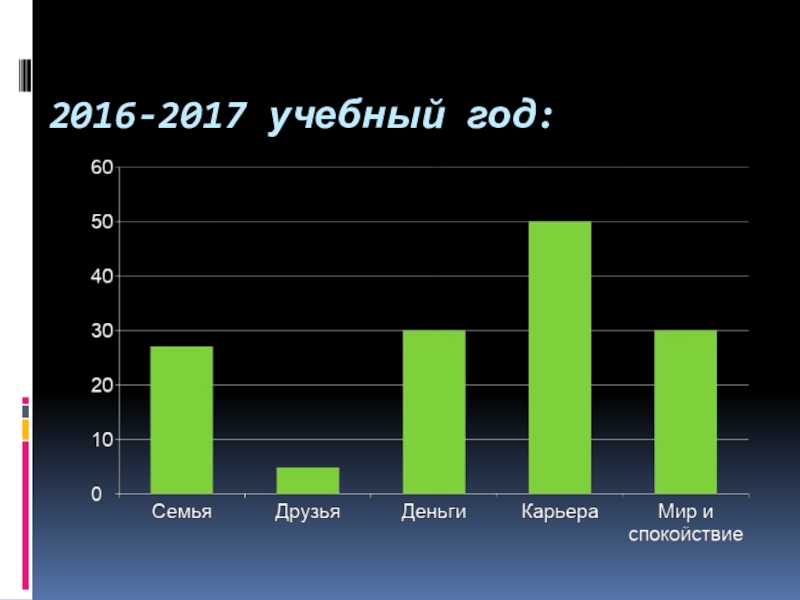 2016-2017 учебный год:

60
50
40
30
20
10
0

Семья
Друзья
Деньги
Карьера
Мир и спокойствие